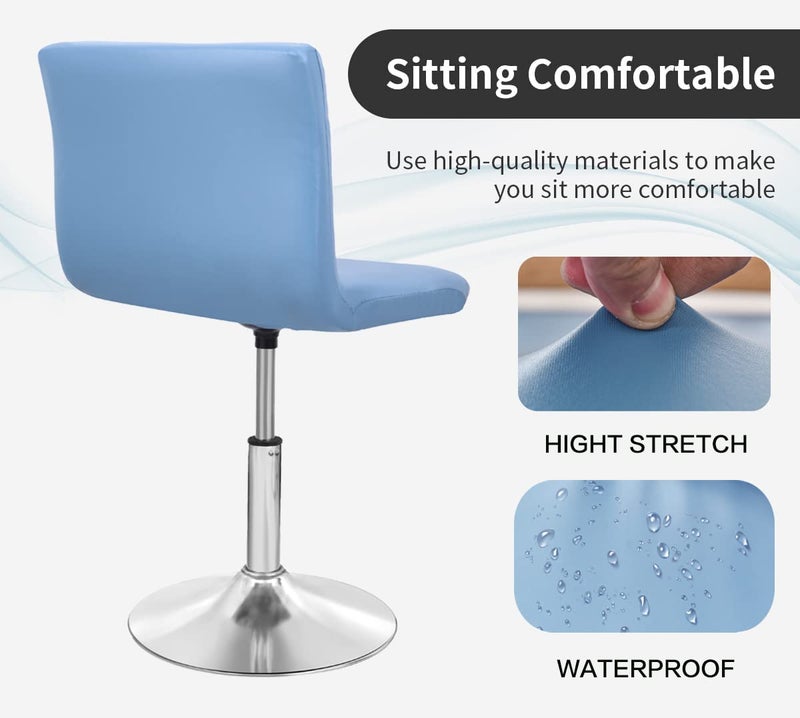 Sitting Comfortable

Use high-quality materials to make you sit more comfortable

HIGHT STRETCH

WATERPROOF